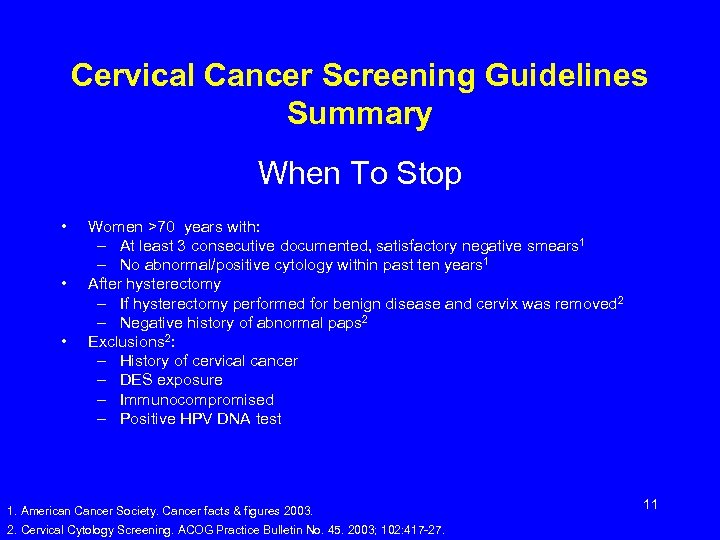 Cervical Cancer Screening Guidelines Summary

When To Stop

• Women >70 years with:
 – At least 3 consecutive documented, satisfactory negative smears$^1$
 – No abnormal/positive cytology within past ten years$^1$
• After hysterectomy
 – If hysterectomy performed for benign disease and cervix was removed$^2$
 – Negative history of abnormal paps$^2$
• Exclusions$^2$:
 – History of cervical cancer
 – DES exposure
 – Immunocompromised
 – Positive HPV DNA test

11

1. American Cancer Society. Cancer facts & figures 2003.
2. Cervical Cytology Screening. ACOG Practice Bulletin No. 45. 2003; 102:417-27.